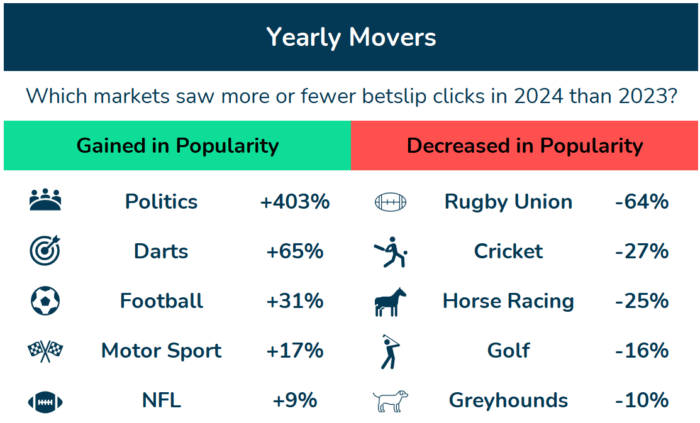 Yearly Movers

Which markets saw more or fewer betslip clicks in 2024 than 2023?

| Gained in Popularity | | Decreased in Popularity | |
|---|---|---|---|
| Politics | +403% | Rugby Union | -64% |
| Darts | +65% | Cricket | -27% |
| Football | +31% | Horse Racing | -25% |
| Motor Sport | +17% | Golf | -16% |
| NFL | +9% | Greyhounds | -10% |